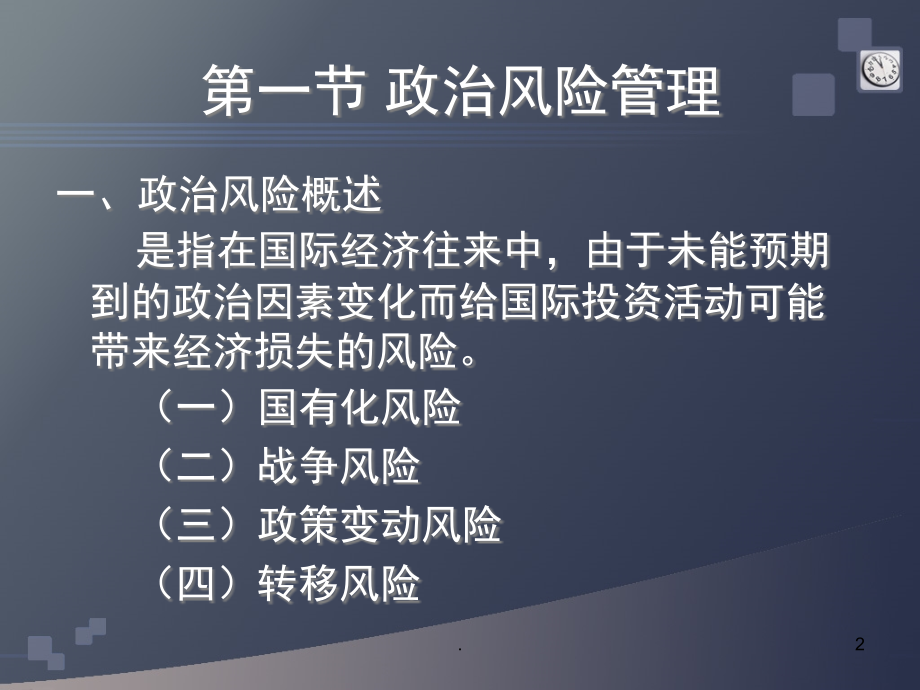 第一节 政治风险管理

一、政治风险概述

是指在国际经济往来中，由于未能预期到的政治因素变化而给国际投资活动可能带来经济损失的风险。

（一）国有化风险

（二）战争风险

（三）政策变动风险

（四）转移风险

.

2